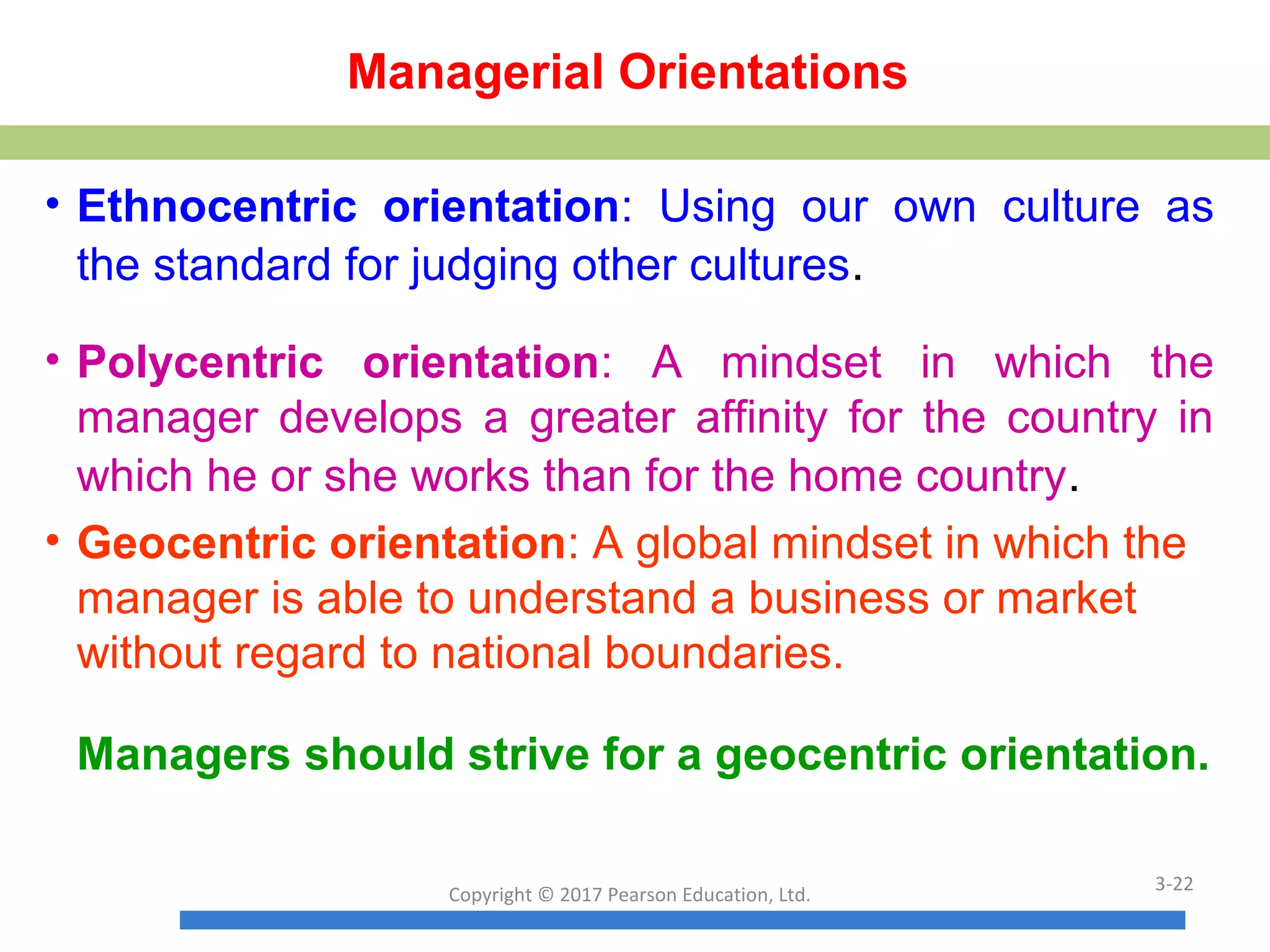 Managerial Orientations

• Ethnocentric orientation: Using our own culture as the standard for judging other cultures.

• Polycentric orientation: A mindset in which the manager develops a greater affinity for the country in which he or she works than for the home country.

• Geocentric orientation: A global mindset in which the manager is able to understand a business or market without regard to national boundaries.

Managers should strive for a geocentric orientation.

Copyright © 2017 Pearson Education, Ltd.

3-22